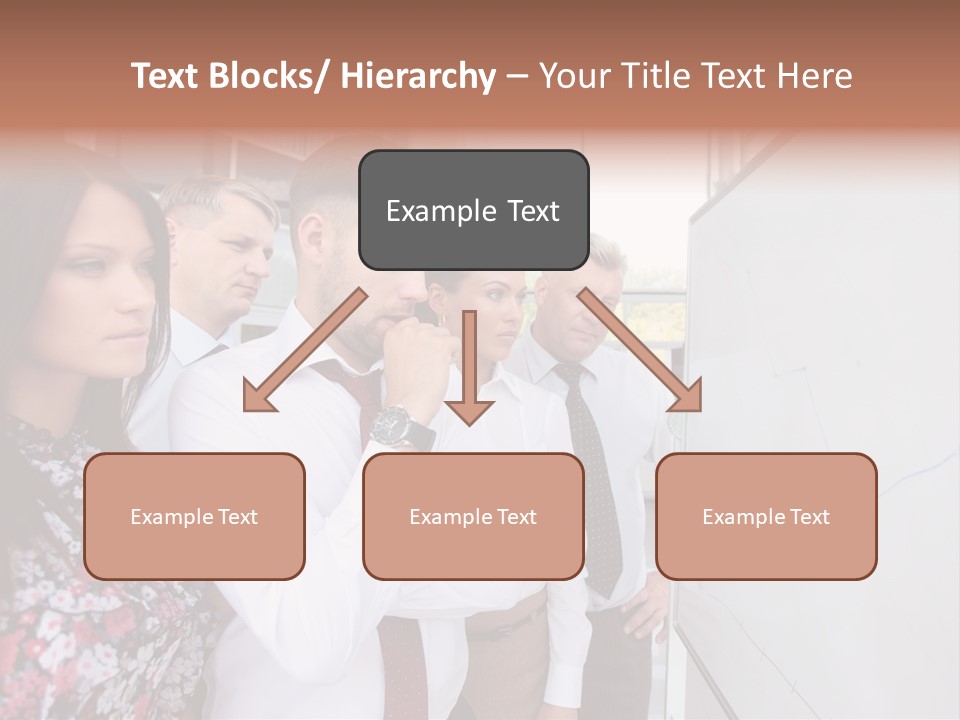 Text Blocks/ Hierarchy – Your Title Text Here

Example Text

Example Text

Example Text

Example Text